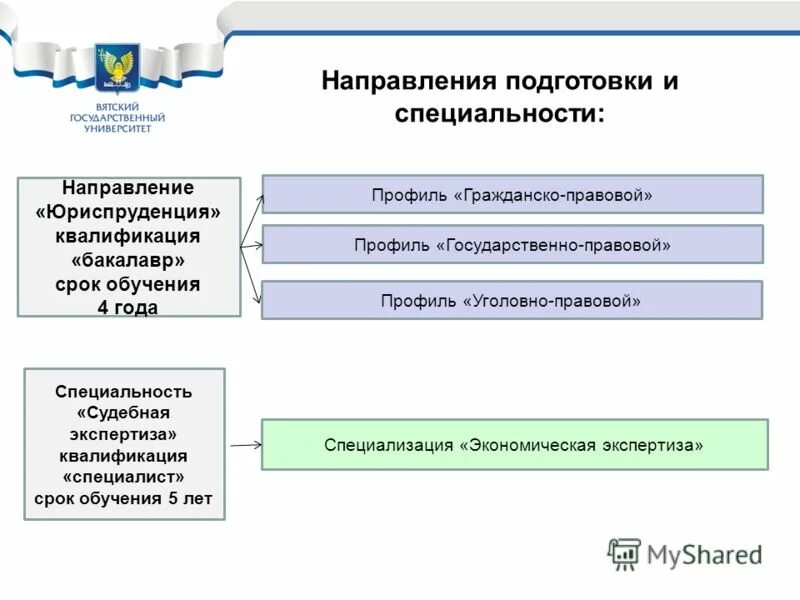 ВЯТСКИЙ ГОСУДАРСТВЕННЫЙ УНИВЕРСИТЕТ

Направления подготовки и специальности:

Направление «Юриспруденция» квалификация «бакалавр» срок обучения 4 года

Профиль «Гражданско-правовой»

Профиль «Государственно-правовой»

Профиль «Уголовно-правовой»

Специальность «Судебная экспертиза» квалификация «специалист» срок обучения 5 лет

Специализация «Экономическая экспертиза»

MyShared